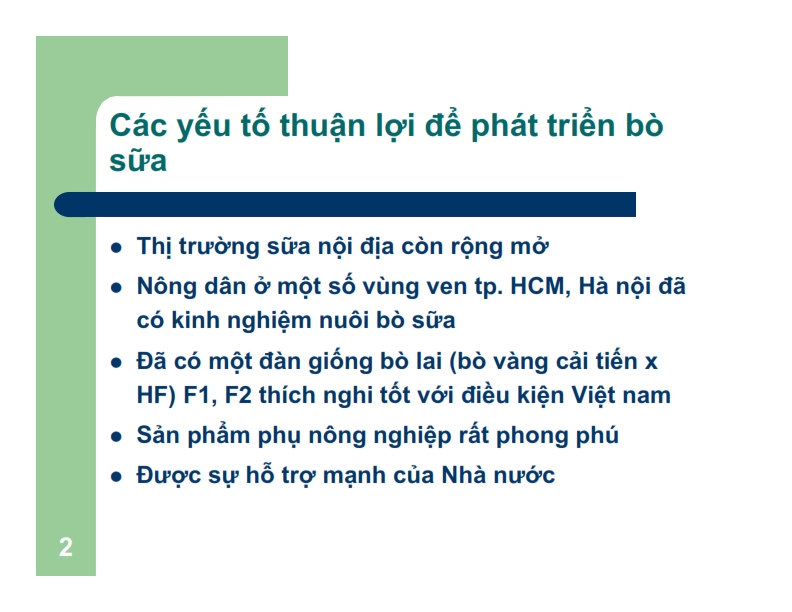 Các yếu tố thuận lợi để phát triển bò sữa

- Thị trường sữa nội địa còn rộng mở
- Nông dân ở một số vùng ven tp. HCM, Hà nội đã có kinh nghiệm nuôi bò sữa
- Đã có một đàn giống bò lai (bò vàng cải tiến x HF) F1, F2 thích nghi tốt với điều kiện Việt nam
- Sản phẩm phụ nông nghiệp rất phong phú
- Được sự hỗ trợ mạnh của Nhà nước

2